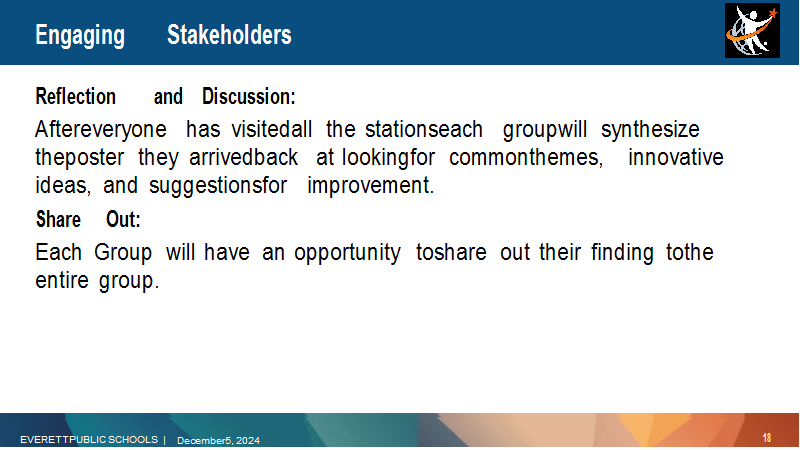 Engaging Stakeholders

Reflection and Discussion:

Aftereveryone has visitedall the stationseach groupwill synthesize theposter they arrivedback at lookingfor commonthemes, innovative ideas, and suggestionsfor improvement.

Share Out:

Each Group will have an opportunity toshare out their finding tothe entire group.

EVERETTPUBLIC SCHOOLS | December5, 2024

18